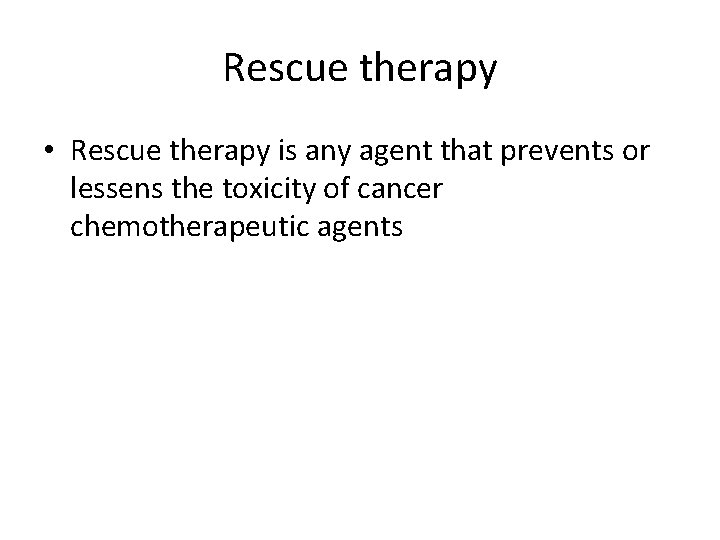 Rescue therapy

• Rescue therapy is any agent that prevents or lessens the toxicity of cancer chemotherapeutic agents